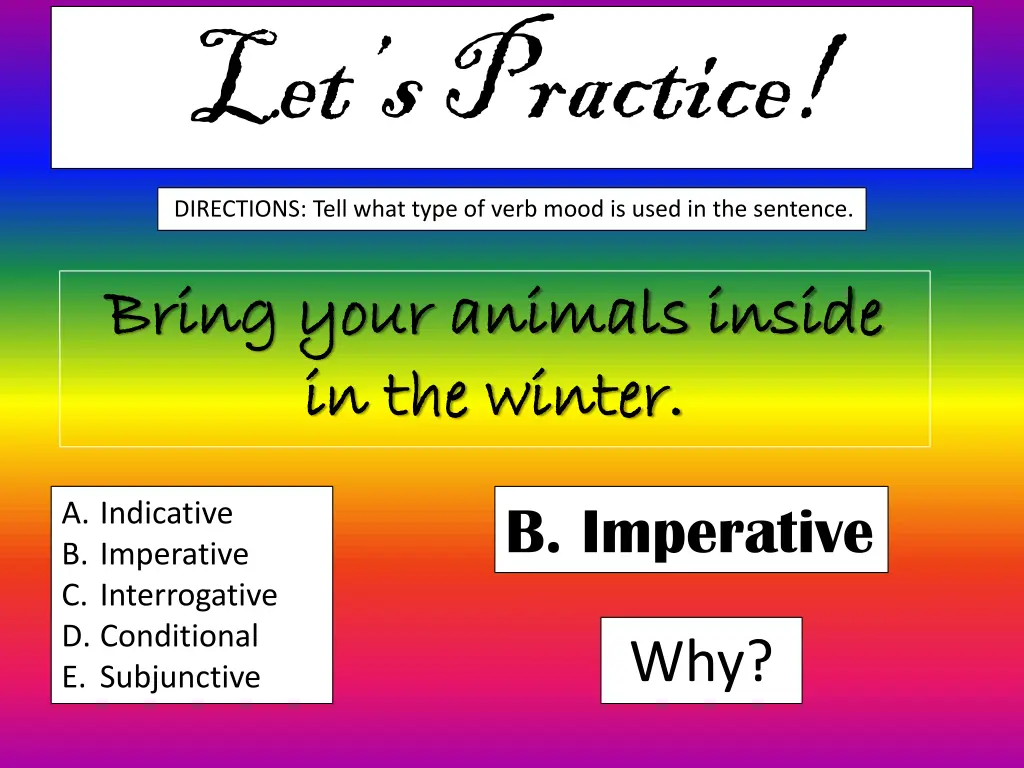 Let's Practice!

DIRECTIONS: Tell what type of verb mood is used in the sentence.

Bring your animals inside in the winter.

A. Indicative
B. Imperative
C. Interrogative
D. Conditional
E. Subjunctive

B. Imperative

Why?